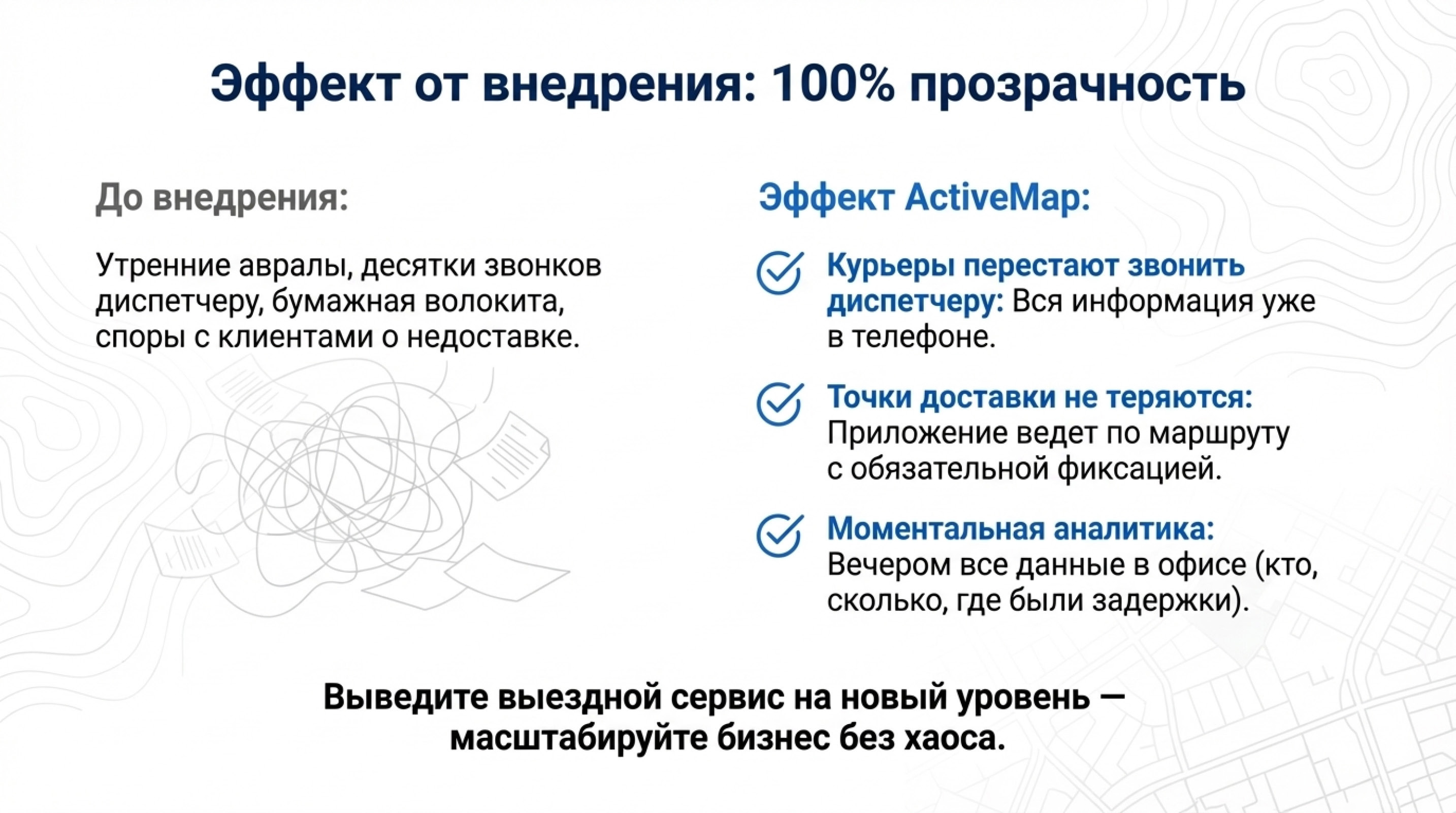 Эффект от внедрения: 100% прозрачность

До внедрения:

Утренние авралы, десятки звонков диспетчеру, бумажная волокита, споры с клиентами о недоставке.

Эффект ActiveMap:

Курьеры перестают звонить диспетчеру: Вся информация уже в телефоне.

Точки доставки не теряются: Приложение ведет по маршруту с обязательной фиксацией.

Моментальная аналитика: Вечером все данные в офисе (кто, сколько, где были задержки).

Выведите выездной сервис на новый уровень — масштабируйте бизнес без хаоса.